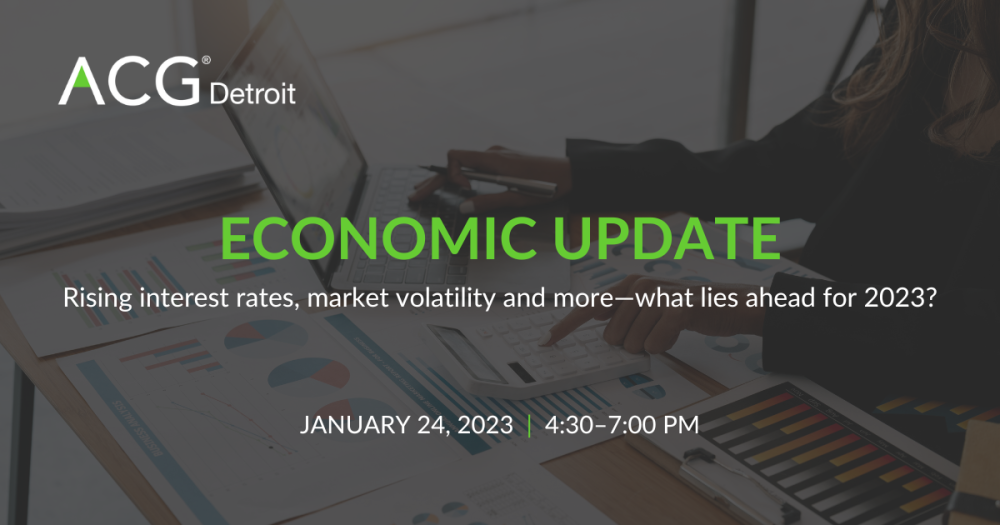 ACG® Detroit

ECONOMIC UPDATE

Rising interest rates, market volatility and more—what lies ahead for 2023?

JANUARY 24, 2023 | 4:30–7:00 PM